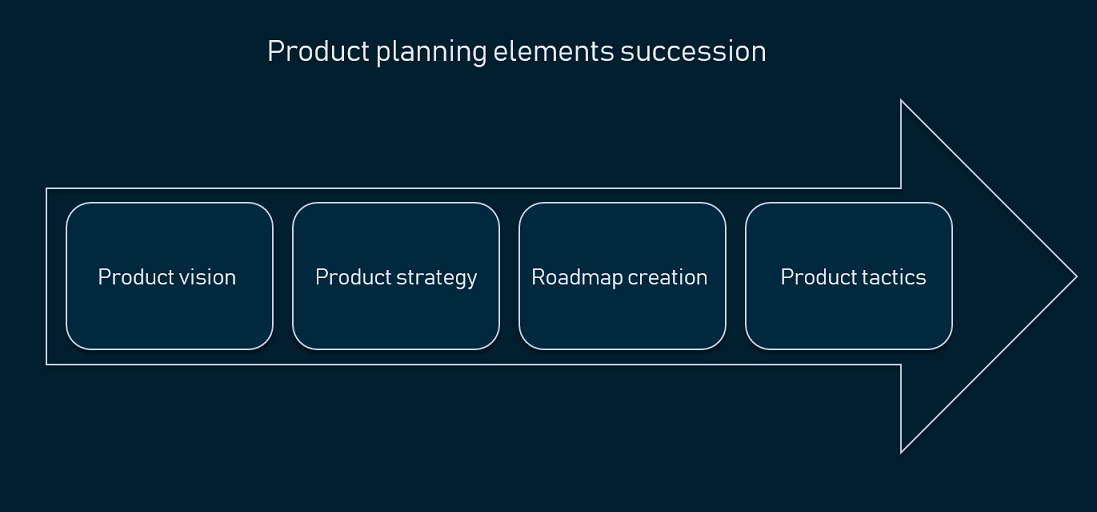 Product planning elements succession

Product vision

Product strategy

Roadmap creation

Product tactics